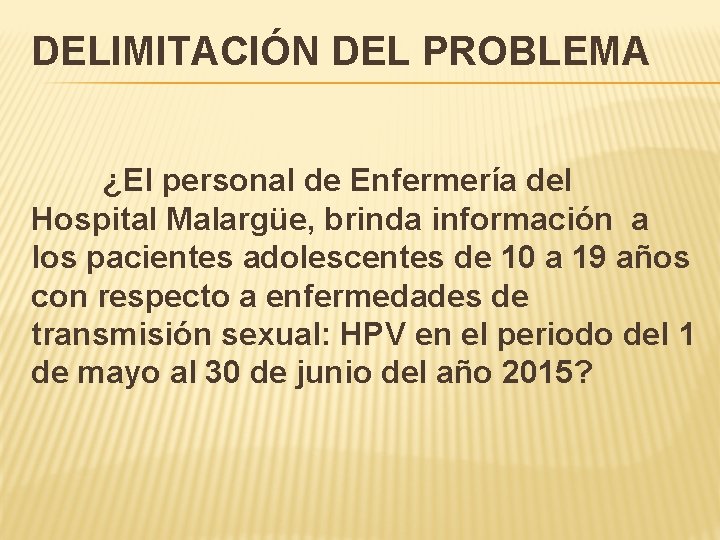 DELIMITACIÓN DEL PROBLEMA

¿El personal de Enfermería del Hospital Malargüe, brinda información a los pacientes adolescentes de 10 a 19 años con respecto a enfermedades de transmisión sexual: HPV en el periodo del 1 de mayo al 30 de junio del año 2015?